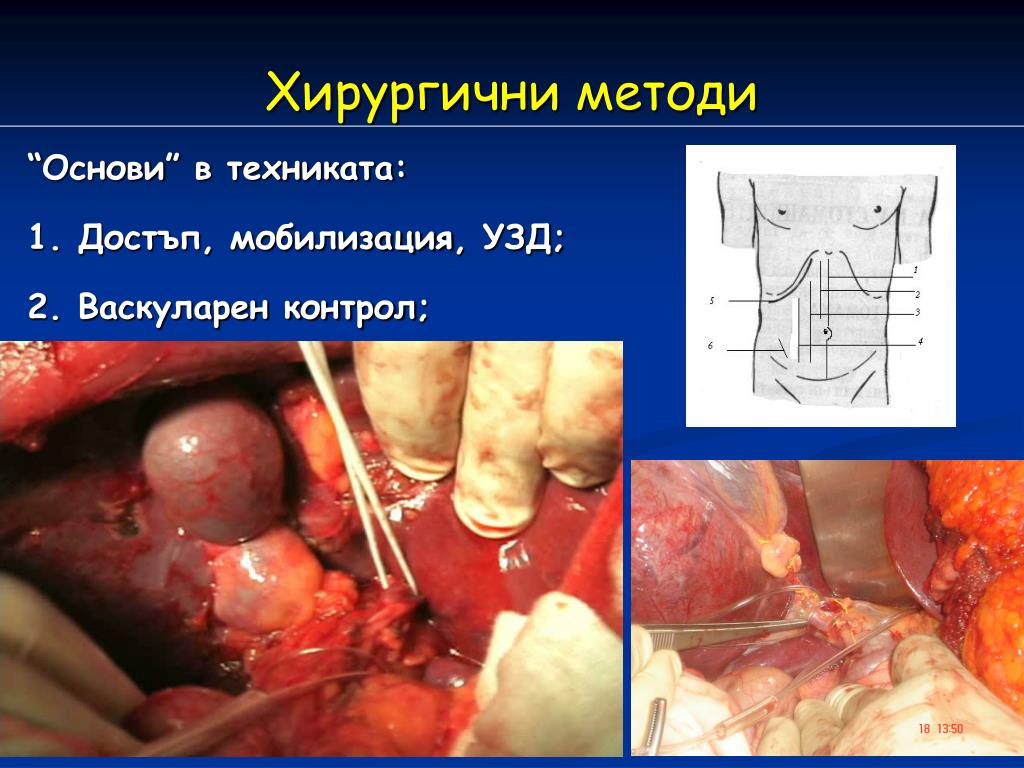 Хирургични методи

“Основи” в техниката:

1. Достъп, мобилизация, УЗД;

2. Васкуларен контрол;

1
2
3
4
5
6

18 13:50